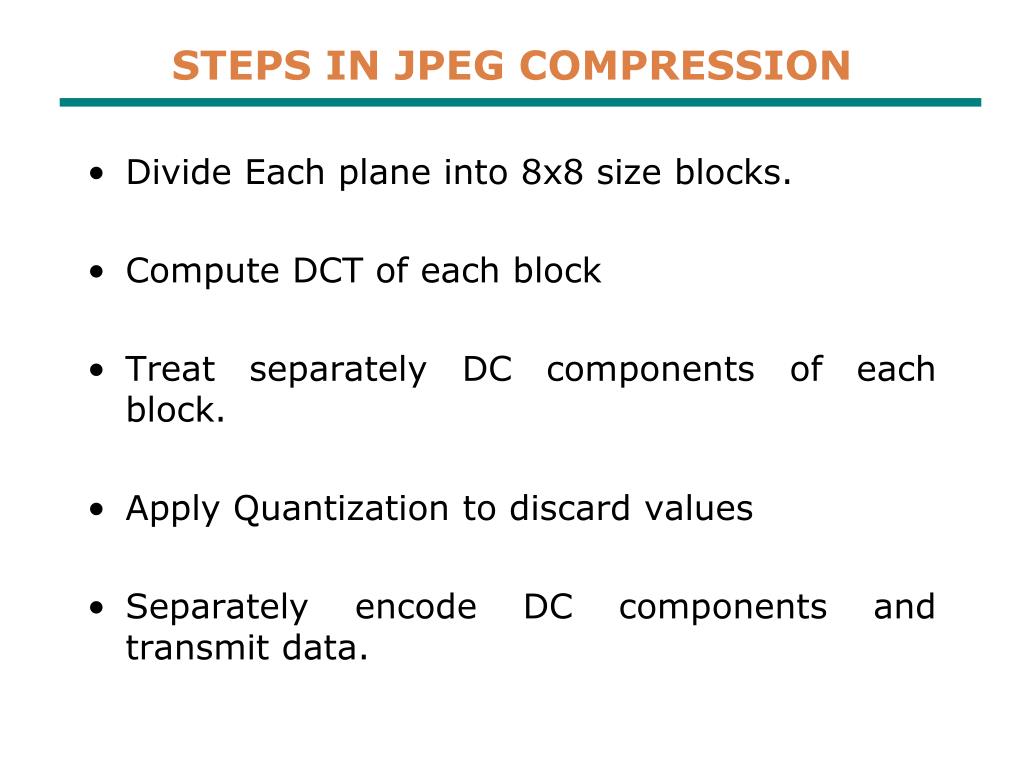 STEPS IN JPEG COMPRESSION

• Divide Each plane into 8x8 size blocks.

• Compute DCT of each block

• Treat separately DC components of each block.

• Apply Quantization to discard values

• Separately encode DC components and transmit data.